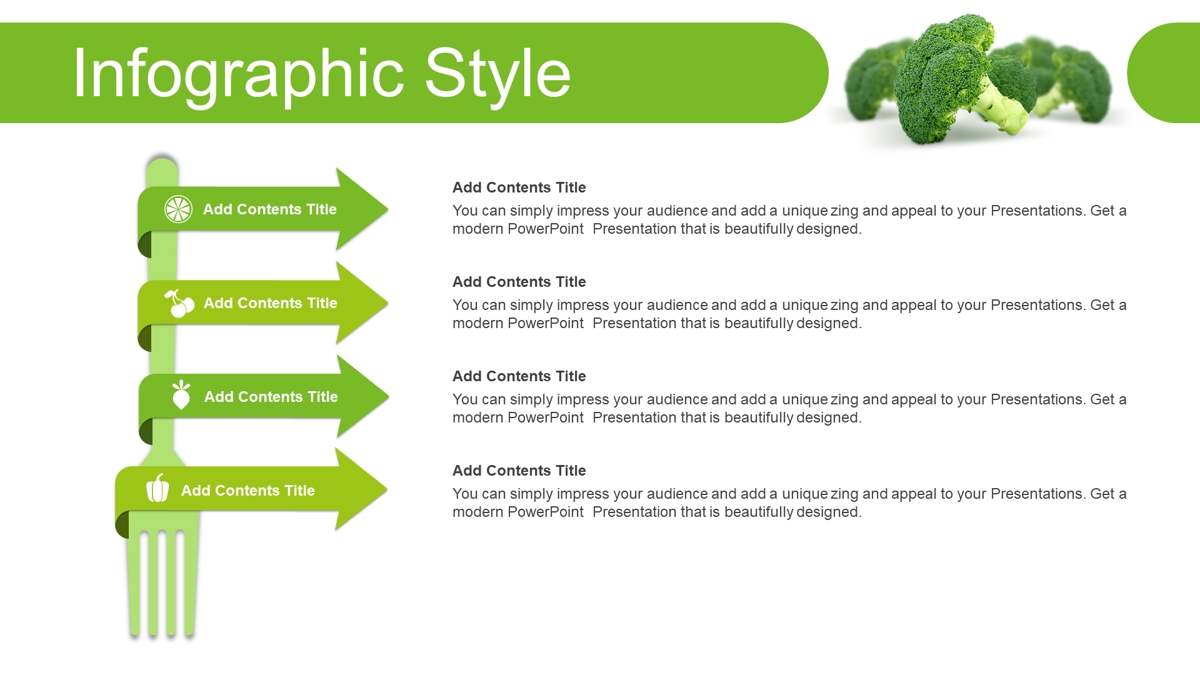 Infographic Style

Add Contents Title

Add Contents Title

Add Contents Title

Add Contents Title

Add Contents Title
You can simply impress your audience and add a unique zing and appeal to your Presentations. Get a modern PowerPoint Presentation that is beautifully designed.

Add Contents Title
You can simply impress your audience and add a unique zing and appeal to your Presentations. Get a modern PowerPoint Presentation that is beautifully designed.

Add Contents Title
You can simply impress your audience and add a unique zing and appeal to your Presentations. Get a modern PowerPoint Presentation that is beautifully designed.

Add Contents Title
You can simply impress your audience and add a unique zing and appeal to your Presentations. Get a modern PowerPoint Presentation that is beautifully designed.